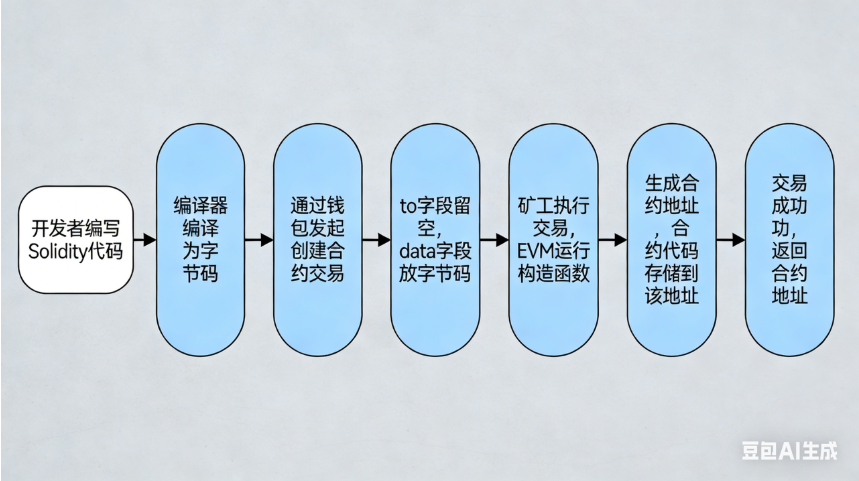 开发者编写Solidity代码

编译器编译为字节码

通过钱包发起创建合约交易

to字段留空，data字段放字节码

矿工执行交易，EVM运行构造函数

生成合约地址，合约代码存储到该地址

交易成功，返回合约地址

豆包AI生成